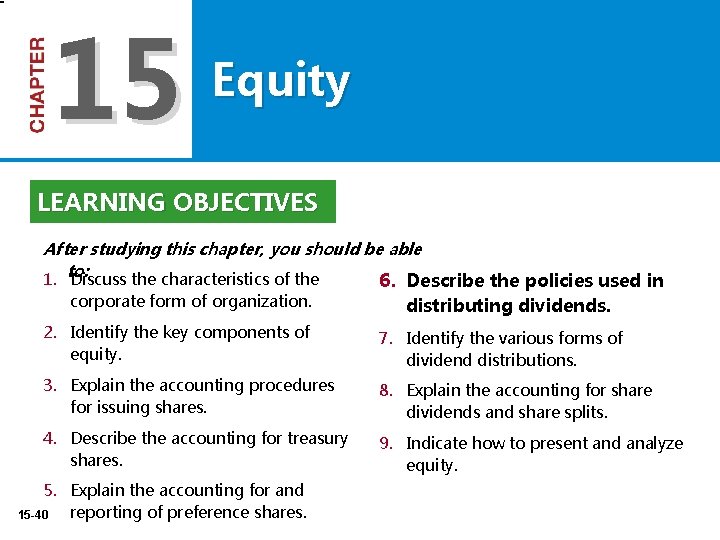 CHAPTER 15 Equity

LEARNING OBJECTIVES

After studying this chapter, you should be able to:

1. Discuss the characteristics of the corporate form of organization.

2. Identify the key components of equity.

3. Explain the accounting procedures for issuing shares.

4. Describe the accounting for treasury shares.

5. Explain the accounting for and reporting of preference shares.

6. Describe the policies used in distributing dividends.

7. Identify the various forms of dividend distributions.

8. Explain the accounting for share dividends and share splits.

9. Indicate how to present and analyze equity.

15-40